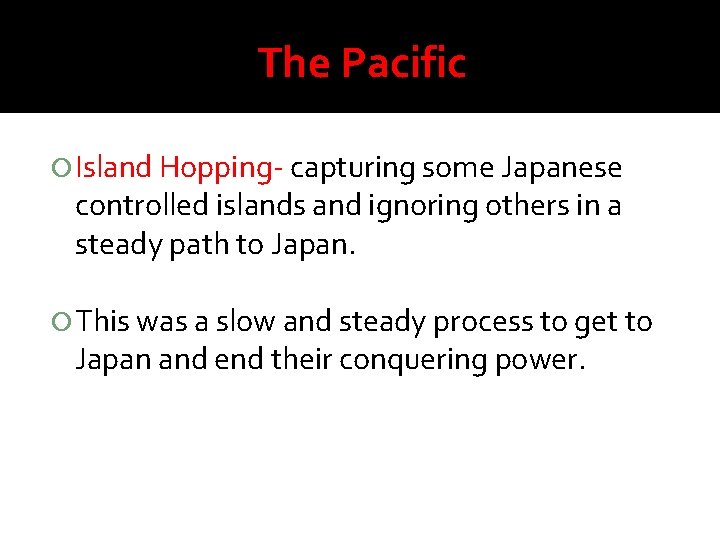 The Pacific

Island Hopping- capturing some Japanese controlled islands and ignoring others in a steady path to Japan.

This was a slow and steady process to get to Japan and end their conquering power.